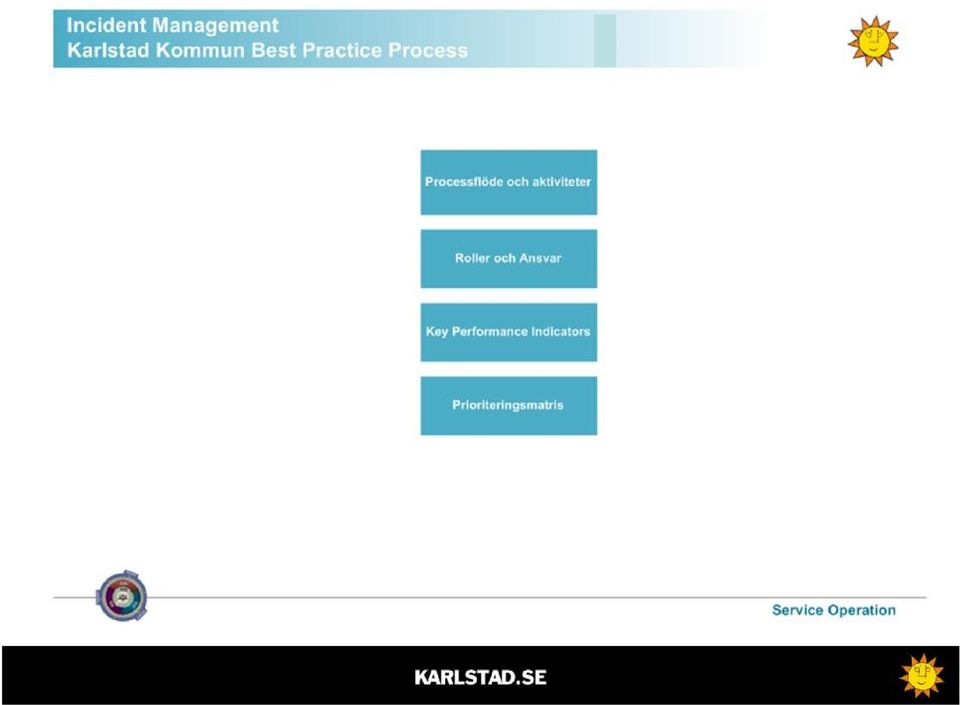 Incident Management
Karlstad Kommun Best Practice Process

Processflöde och aktiviteter

Roller och Ansvar

Key Performance Indicators

Prioriteringsmatris

Service Operation

KARLSTAD.SE